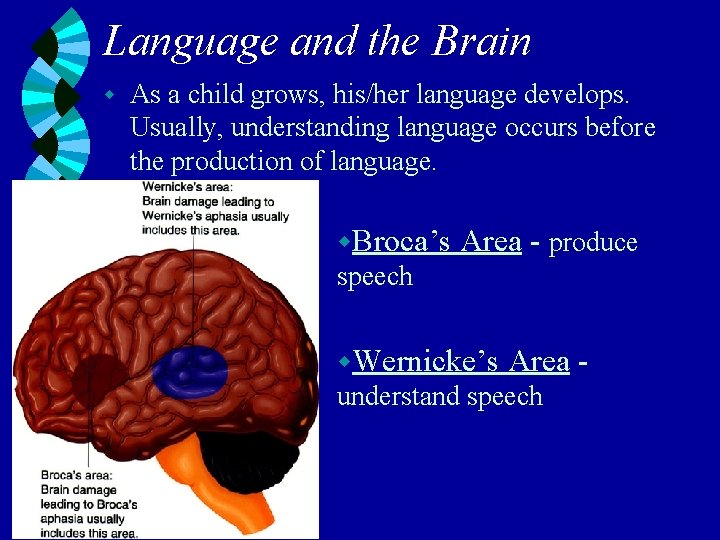 Language and the Brain

As a child grows, his/her language develops. Usually, understanding language occurs before the production of language.

Wernicke's area:
Brain damage leading to Wernicke's aphasia usually includes this area.

Broca's area:
Brain damage leading to Broca's aphasia usually includes this area.

Broca's Area - produce speech

Wernicke's Area - understand speech